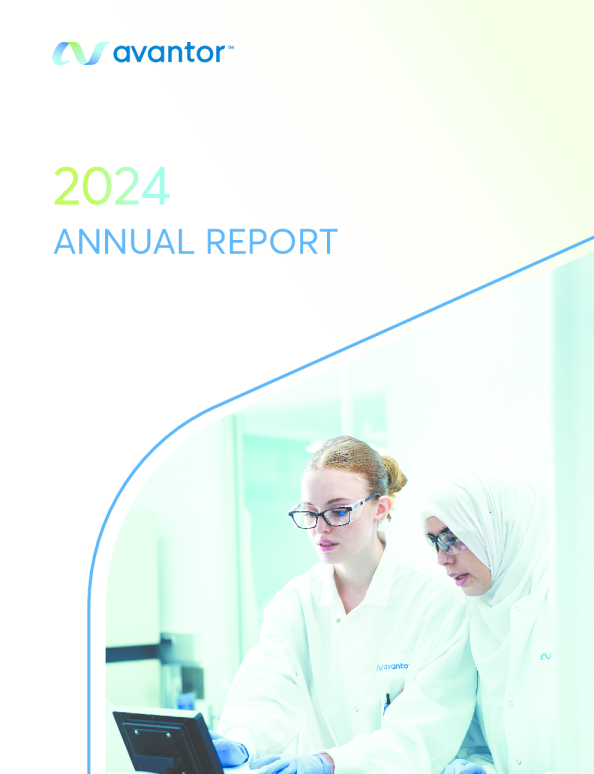 avantor™

2024
ANNUAL REPORT

avantor